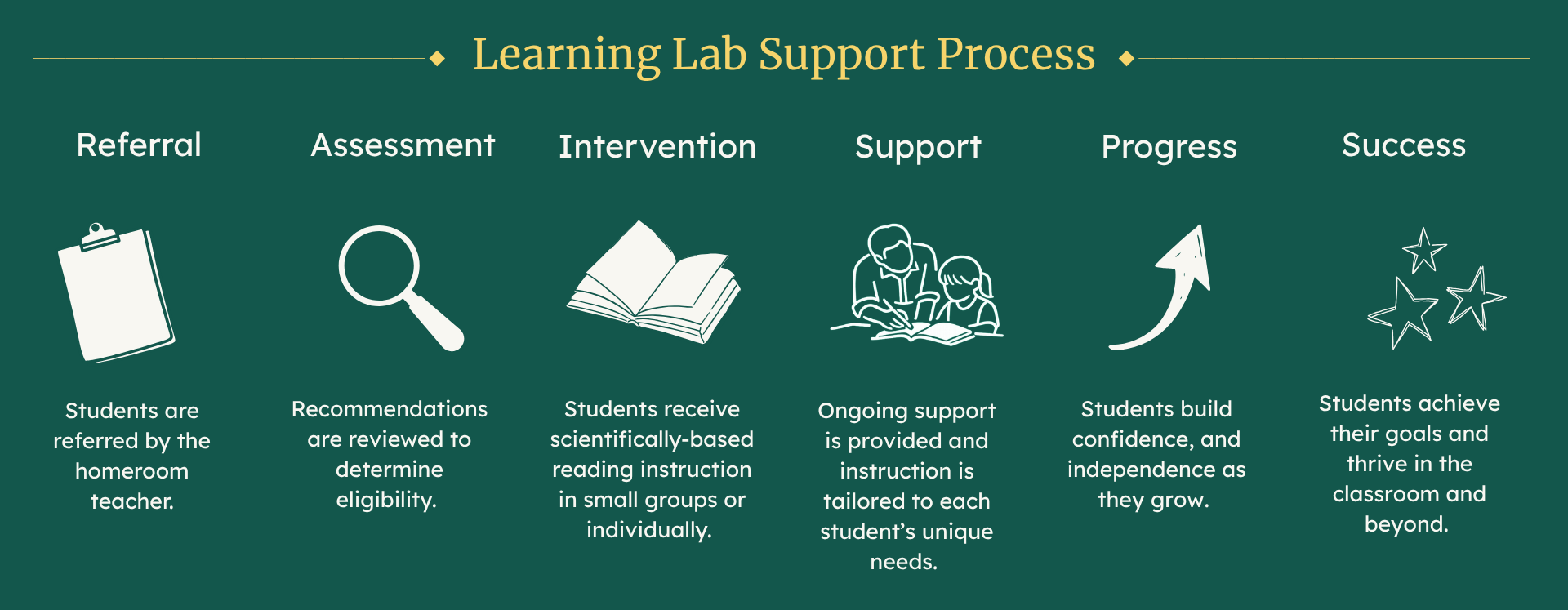 Learning Lab Support Process

Referral

Students are referred by the homeroom teacher.

Assessment

Recommendations are reviewed to determine eligibility.

Intervention

Students receive scientifically-based reading instruction in small groups or individually.

Support

Ongoing support is provided and instruction is tailored to each student's unique needs.

Progress

Students build confidence, and independence as they grow.

Success

Students achieve their goals and thrive in the classroom and beyond.